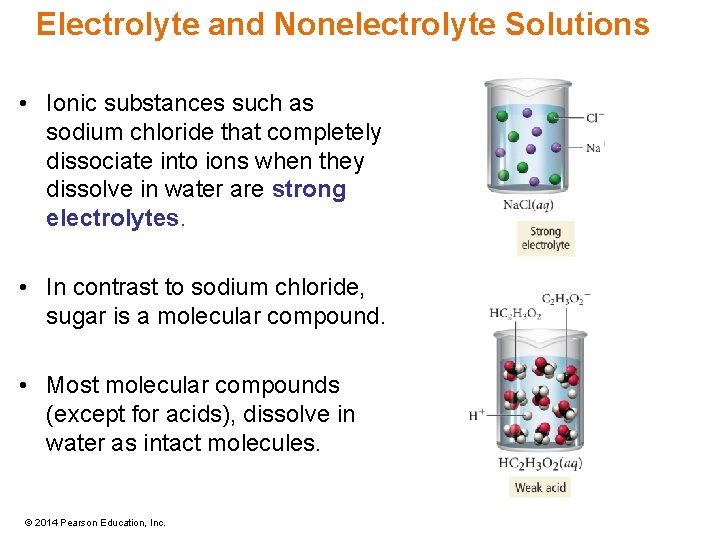 Electrolyte and Nonelectrolyte Solutions

• Ionic substances such as sodium chloride that completely dissociate into ions when they dissolve in water are strong electrolytes.

• In contrast to sodium chloride, sugar is a molecular compound.

• Most molecular compounds (except for acids), dissolve in water as intact molecules.

$Cl^-$

$Na^+$

$NaCl(aq)$

Strong electrolyte

$C_2H_3O_2^-$

$HC_2H_3O_2$

$H^+$

$HC_2H_3O_2(aq)$

Weak acid

© 2014 Pearson Education, Inc.